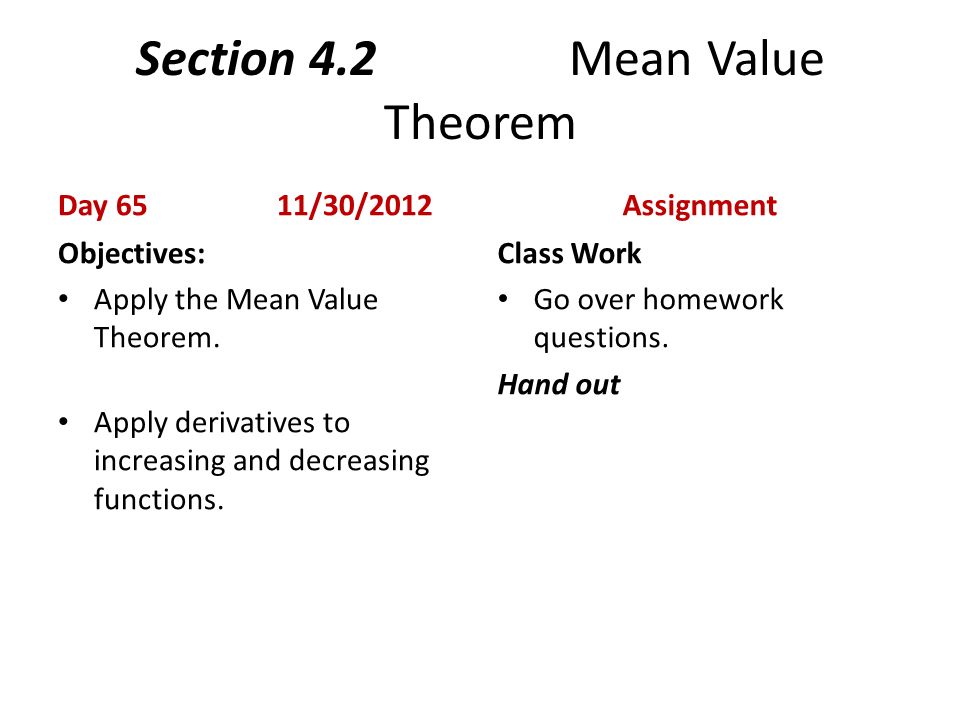 Section 4.2 Mean Value Theorem

Day 65 11/30/2012

Objectives:

• Apply the Mean Value Theorem.

• Apply derivatives to increasing and decreasing functions.

Assignment

Class Work

• Go over homework questions.

Hand out